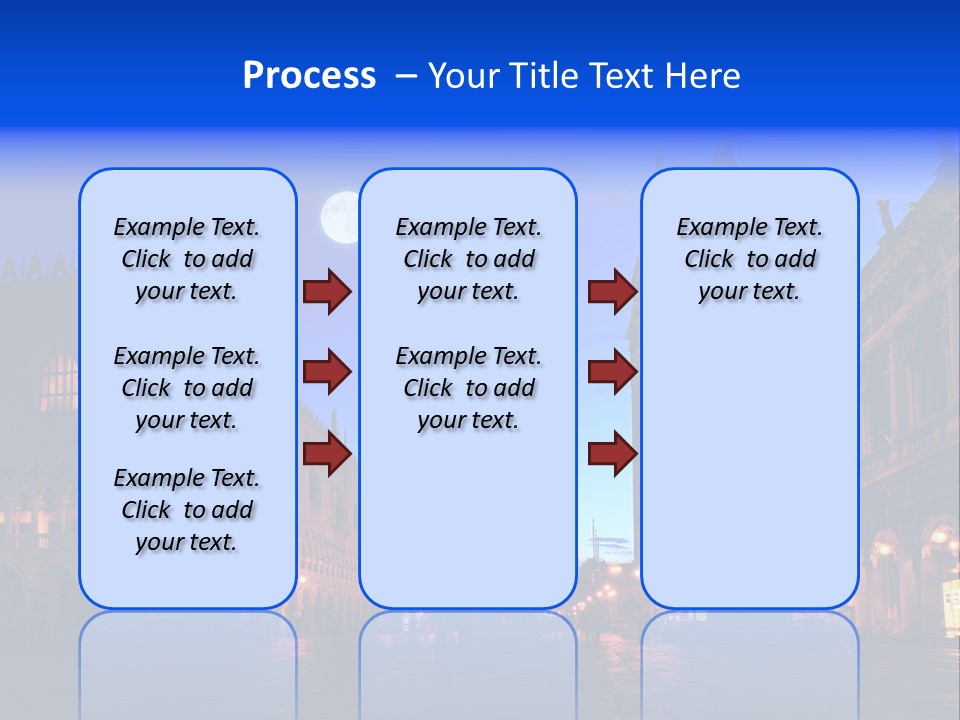 Process – Your Title Text Here

Example Text. Click to add your text.

Example Text. Click to add your text.

Example Text. Click to add your text.

Example Text. Click to add your text.

Example Text. Click to add your text.

Example Text. Click to add your text.